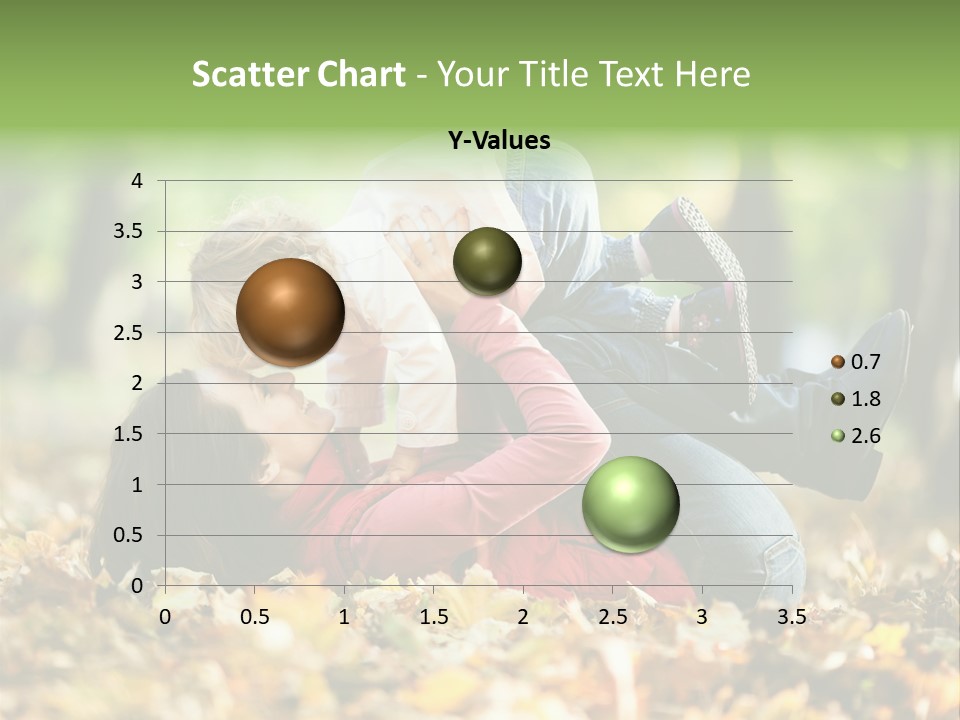 Scatter Chart - Your Title Text Here

Y-Values

4
3.5
3
2.5
2
1.5
1
0.5
0

0 0.5 1 1.5 2 2.5 3 3.5

0.7
1.8
2.6